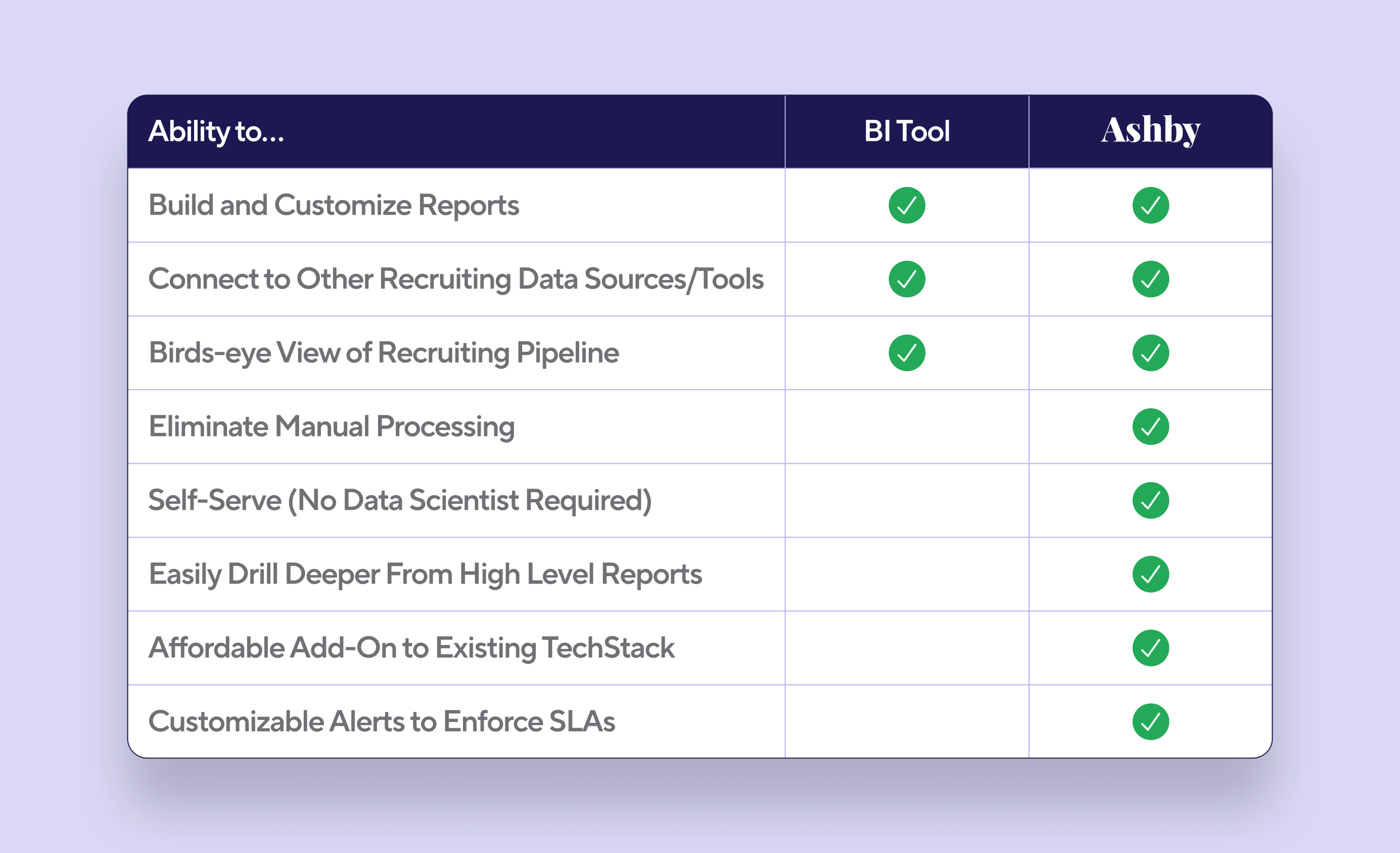 | Ability to... | BI Tool | Ashby |
|---|---|---|
| Build and Customize Reports | ✓ | ✓ |
| Connect to Other Recruiting Data Sources/Tools | ✓ | ✓ |
| Birds-eye View of Recruiting Pipeline | ✓ | ✓ |
| Eliminate Manual Processing | | ✓ |
| Self-Serve (No Data Scientist Required) | | ✓ |
| Easily Drill Deeper From High Level Reports | | ✓ |
| Affordable Add-On to Existing TechStack | | ✓ |
| Customizable Alerts to Enforce SLAs | | ✓ |